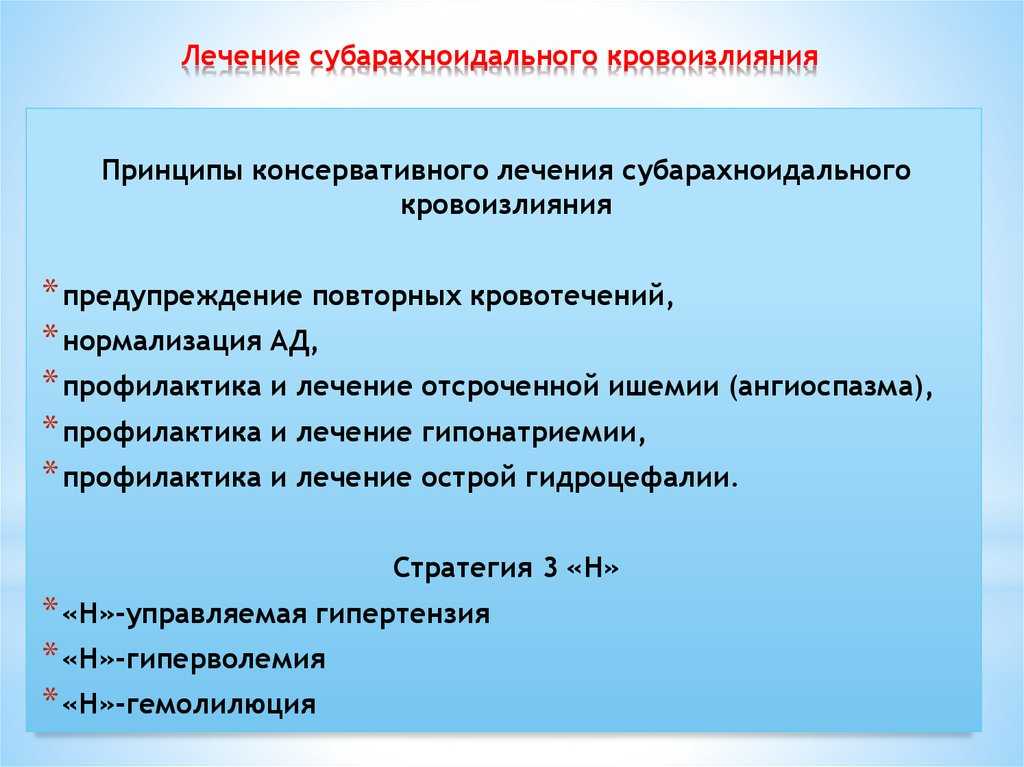 Лечение субарахноидального кровоизлияния

Принципы консервативного лечения субарахноидального кровоизлияния

* предупреждение повторных кровотечений,
* нормализация АД,
* профилактика и лечение отсроченной ишемии (ангиоспазма),
* профилактика и лечение гипонатриемии,
* профилактика и лечение острой гидроцефалии.

Стратегия 3 «Н»

* «Н»-управляемая гипертензия
* «Н»-гиперволемия
* «Н»-гемолилюция